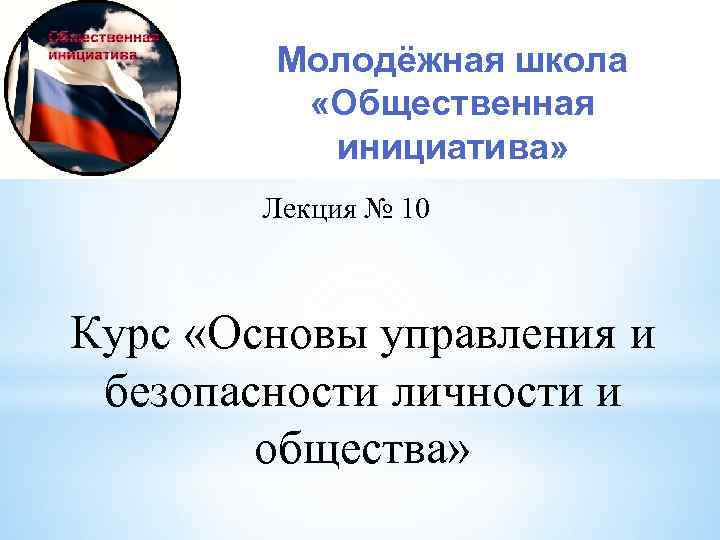 Общественная инициатива

Молодёжная школа «Общественная инициатива»

Лекция № 10

Курс «Основы управления и безопасности личности и общества»